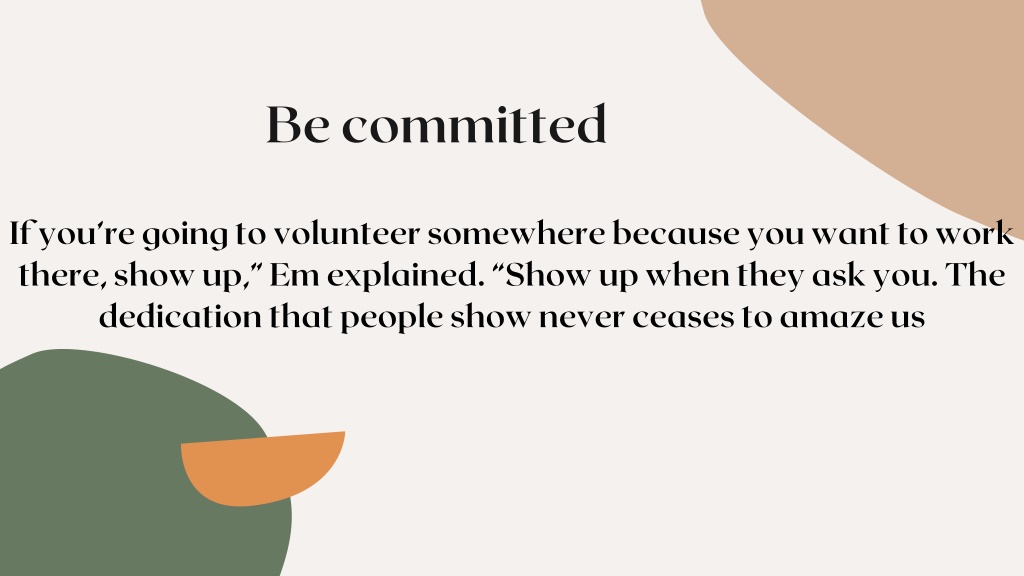 Be committed

If you're going to volunteer somewhere because you want to work there, show up," Em explained. "Show up when they ask you. The dedication that people show never ceases to amaze us